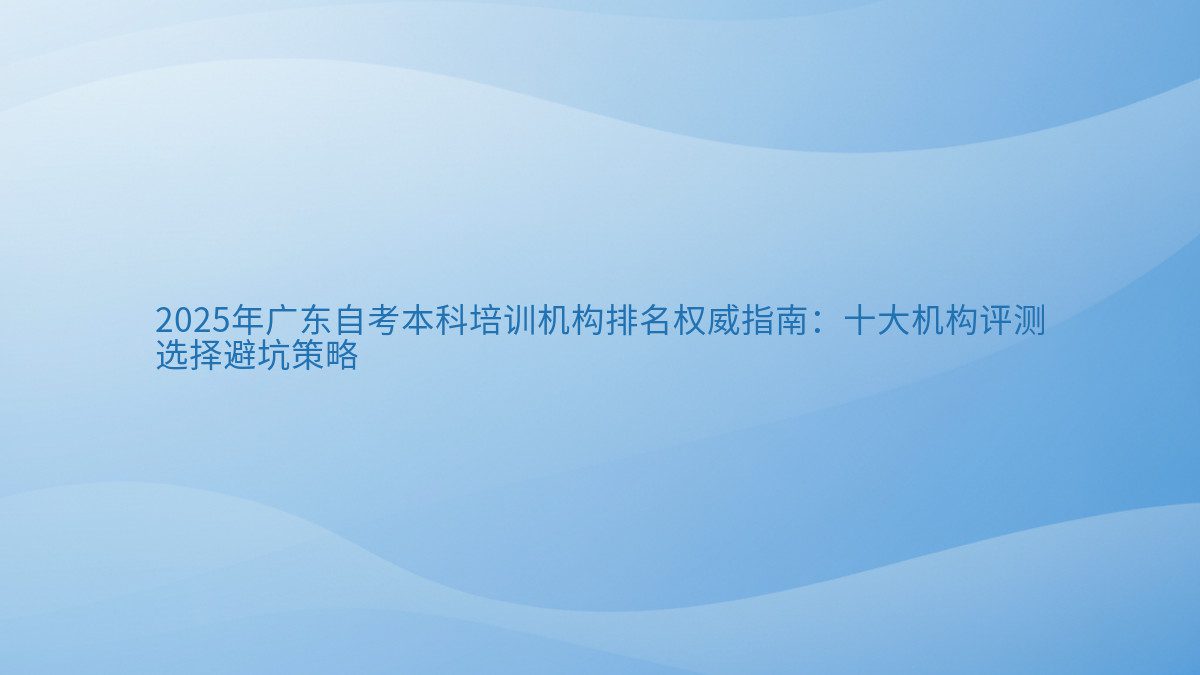 2025年广东自考本科培训机构排名权威指南：十大机构评测选择避坑策略